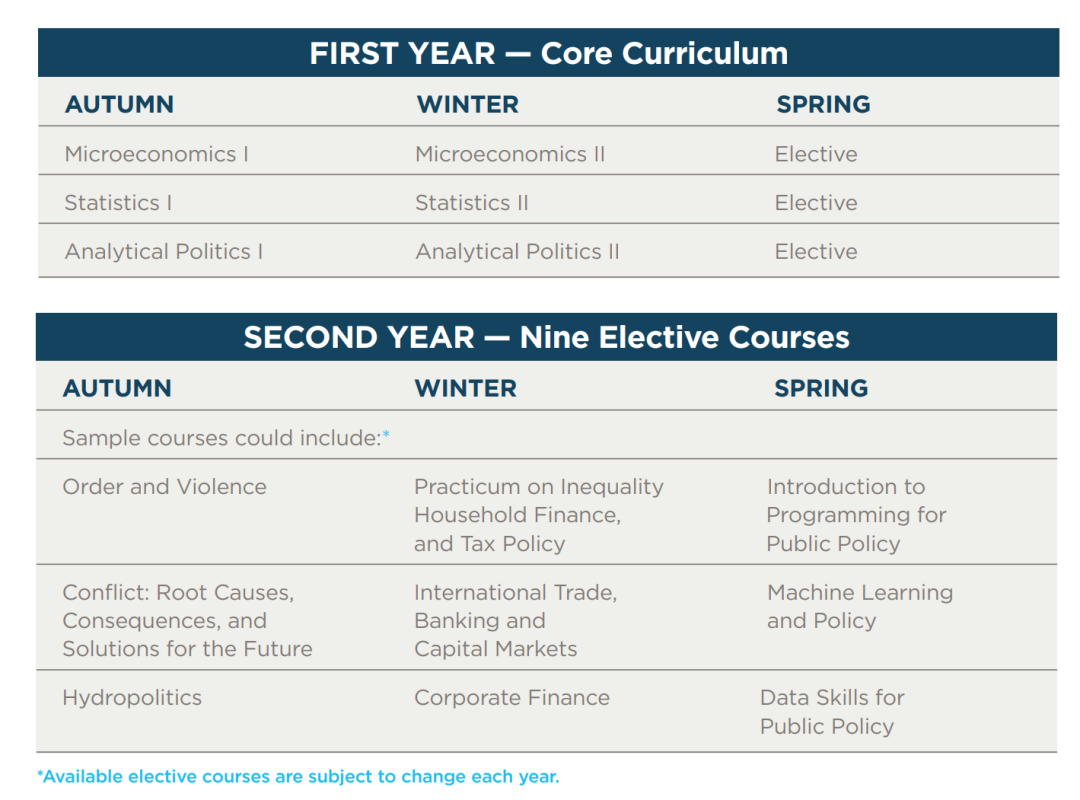 FIRST YEAR — Core Curriculum

| AUTUMN | WINTER | SPRING |
|---|---|---|
| Microeconomics I | Microeconomics II | Elective |
| Statistics I | Statistics II | Elective |
| Analytical Politics I | Analytical Politics II | Elective |

SECOND YEAR — Nine Elective Courses

| AUTUMN | WINTER | SPRING |
|---|---|---|
| Sample courses could include:* | | |
| Order and Violence | Practicum on Inequality Household Finance, and Tax Policy | Introduction to Programming for Public Policy |
| Conflict: Root Causes, Consequences, and Solutions for the Future | International Trade, Banking and Capital Markets | Machine Learning and Policy |
| Hydropolitics | Corporate Finance | Data Skills for Public Policy |

*Available elective courses are subject to change each year.